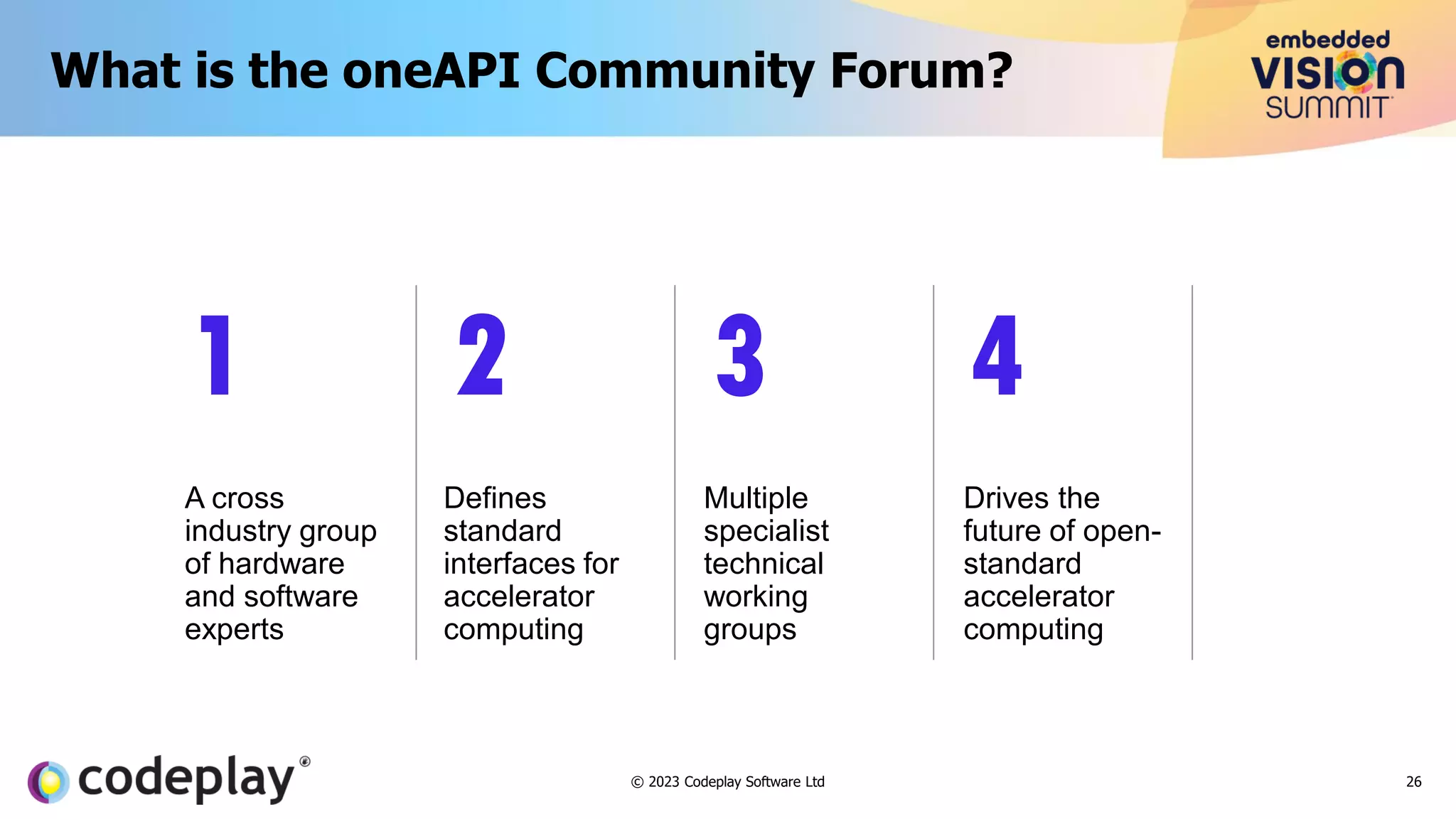 What is the oneAPI Community Forum?

embedded VISION SUMMIT

1

A cross industry group of hardware and software experts

2

Defines standard interfaces for accelerator computing

3

Multiple specialist technical working groups

4

Drives the future of open-standard accelerator computing

codeplay®

© 2023 Codeplay Software Ltd

26